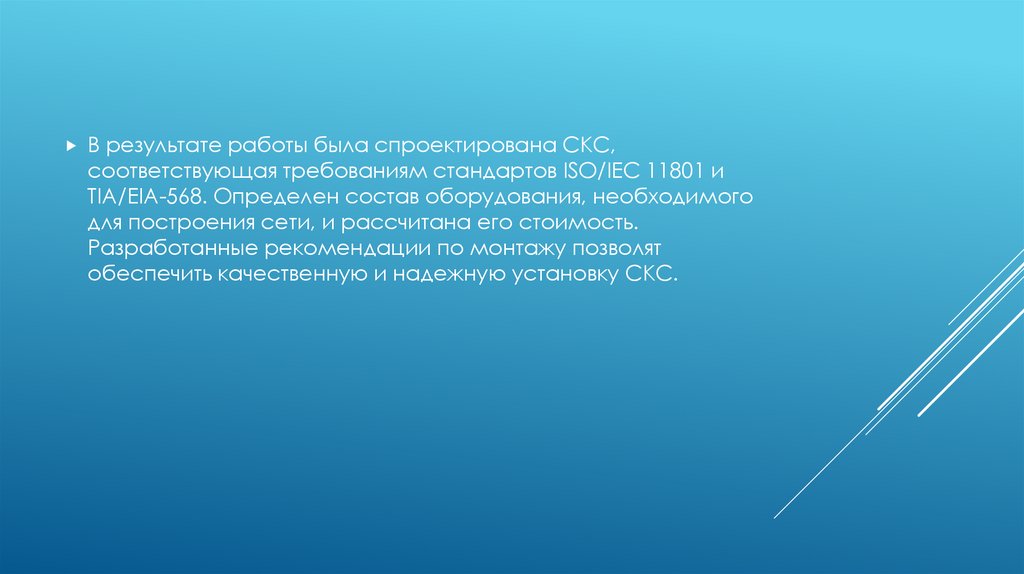 В результате работы была спроектирована СКС, соответствующая требованиям стандартов ISO/IEC 11801 и TIA/EIA-568. Определен состав оборудования, необходимого для построения сети, и рассчитана его стоимость. Разработанные рекомендации по монтажу позволят обеспечить качественную и надежную установку СКС.